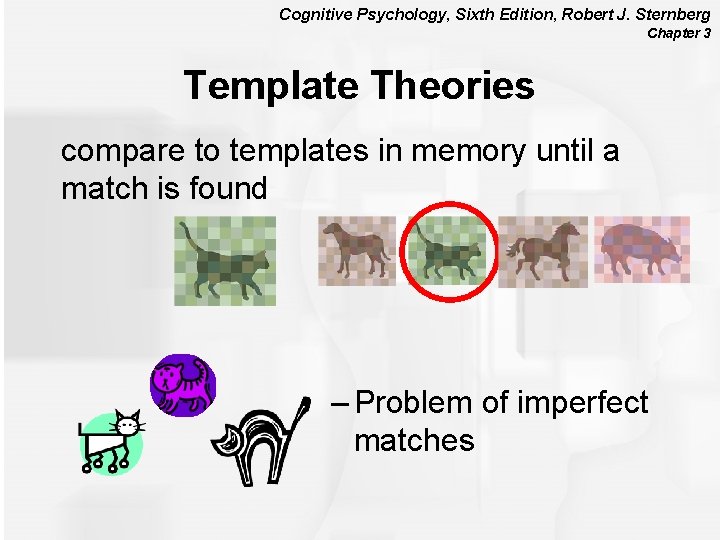 Cognitive Psychology, Sixth Edition, Robert J. Sternberg
Chapter 3

Template Theories

compare to templates in memory until a match is found

– Problem of imperfect matches